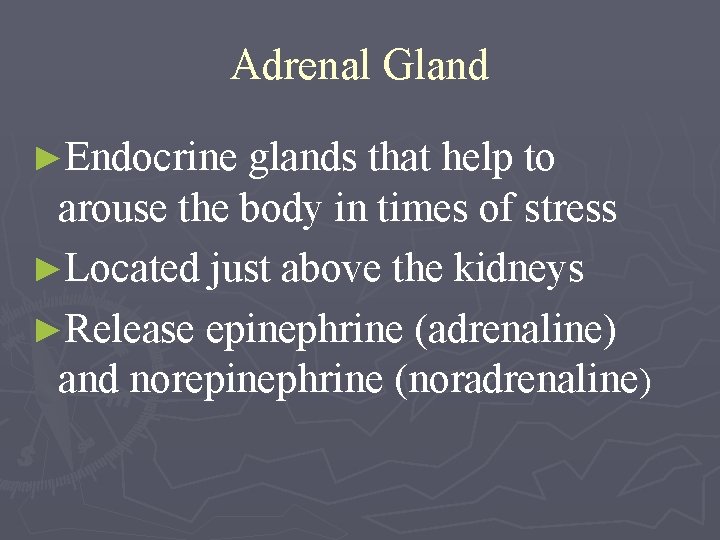 Adrenal Gland

►Endocrine glands that help to arouse the body in times of stress

►Located just above the kidneys

►Release epinephrine (adrenaline) and norepinephrine (noradrenaline)